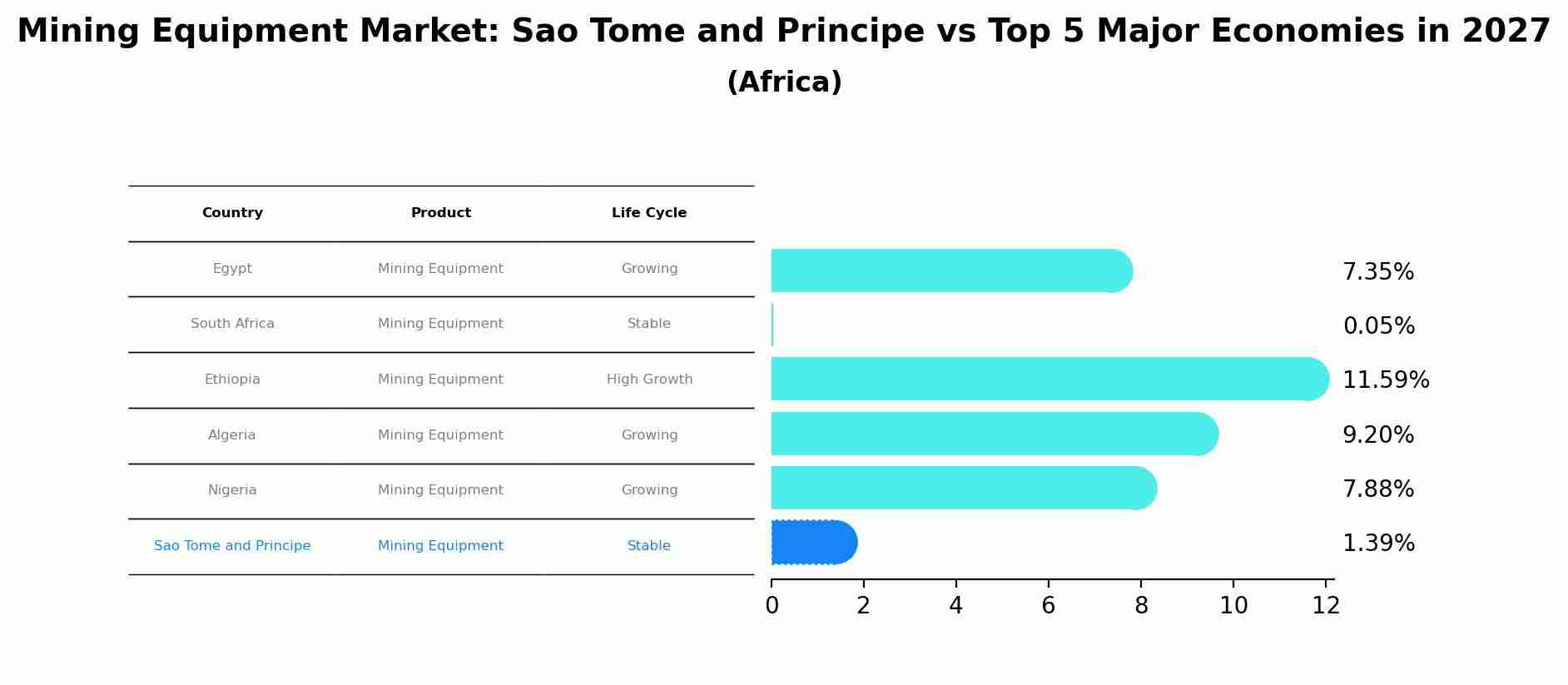 Mining Equipment Market: Sao Tome and Principe vs Top 5 Major Economies in 2027
(Africa)

| Country | Product | Life Cycle | |
|---|---|---|---|
| Egypt | Mining Equipment | Growing | 7.35% |
| South Africa | Mining Equipment | Stable | 0.05% |
| Ethiopia | Mining Equipment | High Growth | 11.59% |
| Algeria | Mining Equipment | Growing | 9.20% |
| Nigeria | Mining Equipment | Growing | 7.88% |
| Sao Tome and Principe | Mining Equipment | Stable | 1.39% |

0 2 4 6 8 10 12